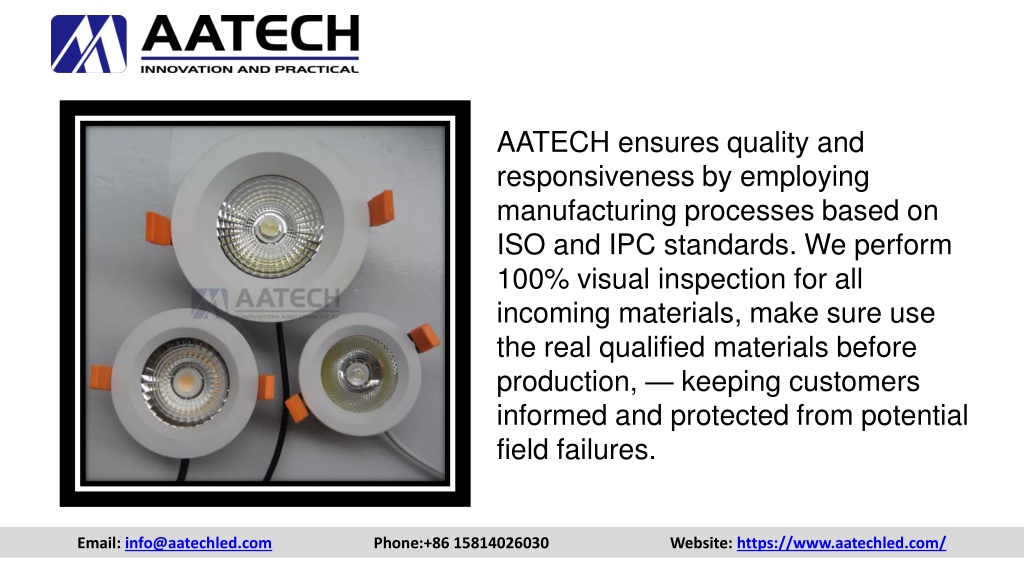 AATECH
INNOVATION AND PRACTICAL

AATECH
INNOVATION AND PRACTICAL

AATECH ensures quality and responsiveness by employing manufacturing processes based on ISO and IPC standards. We perform 100% visual inspection for all incoming materials, make sure use the real qualified materials before production, — keeping customers informed and protected from potential field failures.

Email: info@aatechled.com Phone:+86 15814026030 Website: https://www.aatechled.com/